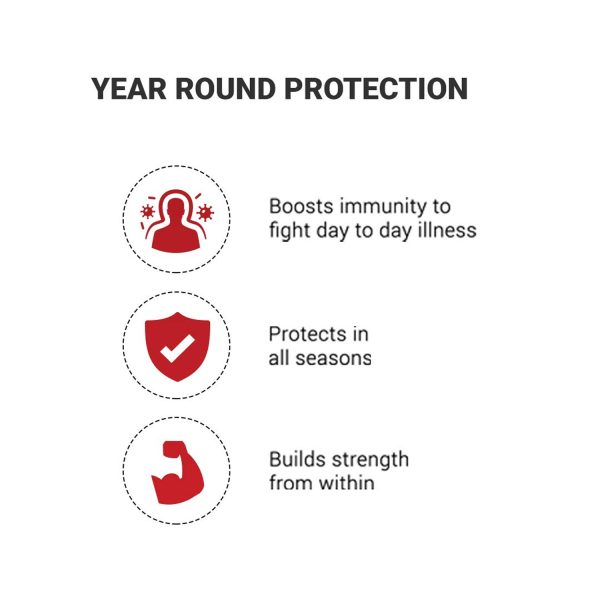 YEAR ROUND PROTECTION

Boosts immunity to fight day to day illness

Protects in all seasons

Builds strength from within